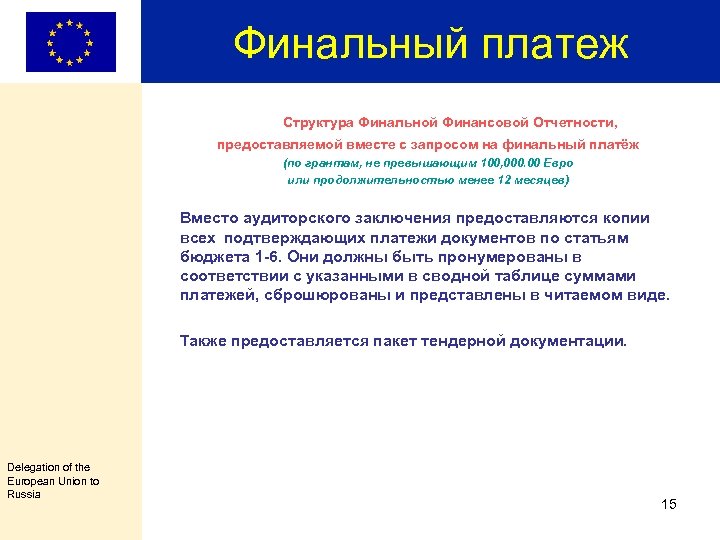 Финальный платеж

Структура Финальной Финансовой Отчетности, предоставляемой вместе с запросом на финальный платёж
(по грантам, не превышающим 100,000.00 Евро или продолжительностью менее 12 месяцев)

Вместо аудиторского заключения предоставляются копии всех подтверждающих платежи документов по статьям бюджета 1-6. Они должны быть пронумерованы в соответствии с указанными в сводной таблице суммами платежей, сброшюрованы и представлены в читаемом виде.

Также предоставляется пакет тендерной документации.

Delegation of the European Union to Russia

15